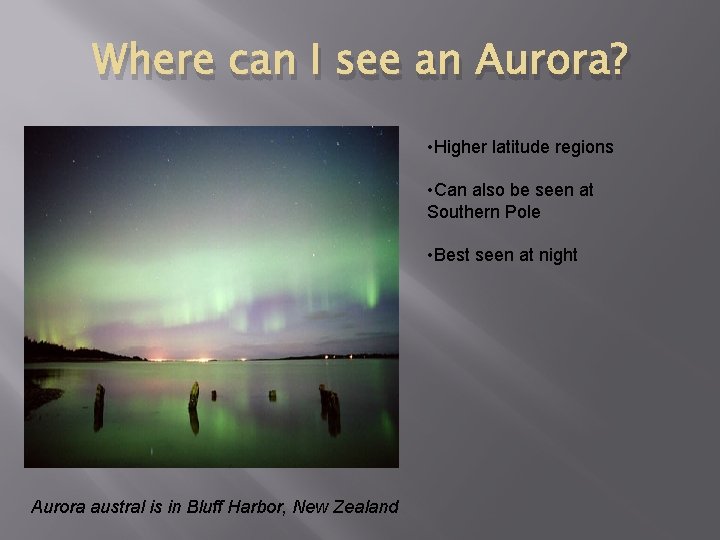 Where can I see an Aurora?

•Higher latitude regions

•Can also be seen at Southern Pole

•Best seen at night

Aurora austral is in Bluff Harbor, New Zealand